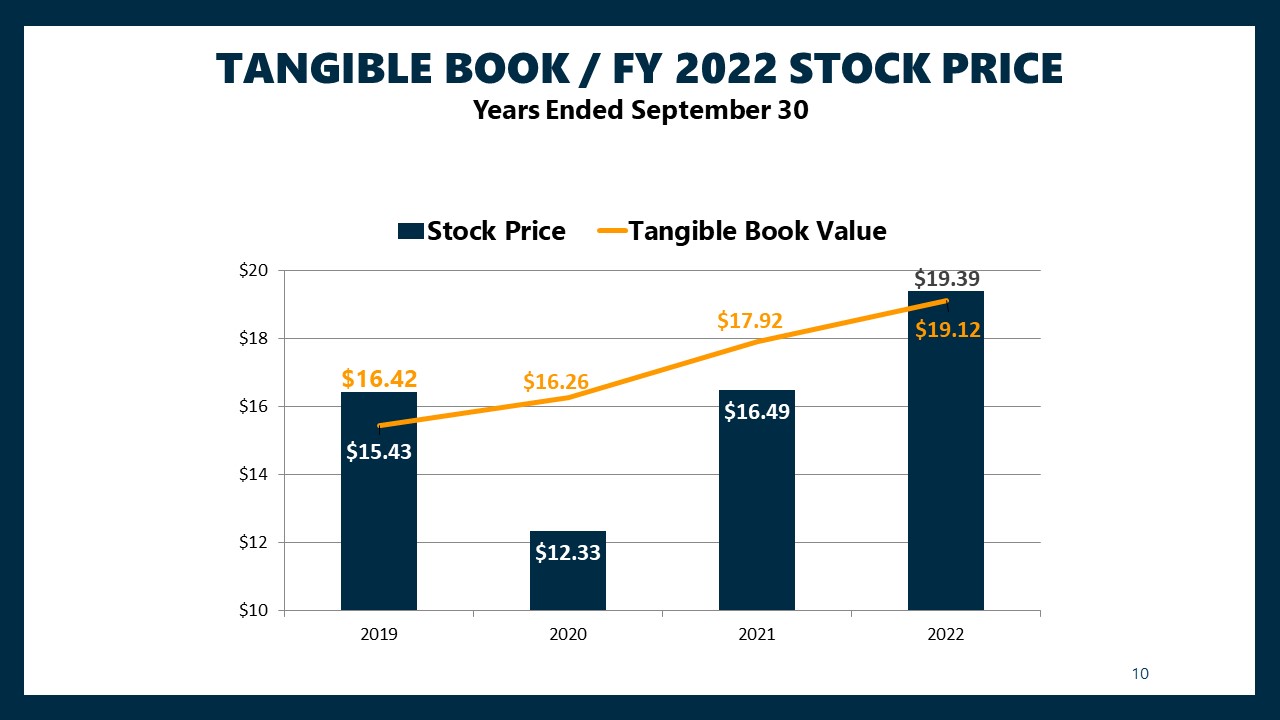 TANGIBLE BOOK / FY 2022 STOCK PRICE
Years Ended September 30

Stock Price Tangible Book Value

$20
$18
$16
$14
$12
$10

$16.42
$15.43
$16.26
$12.33
$17.92
$16.49
$19.39
$19.12

2019
2020
2021
2022

10